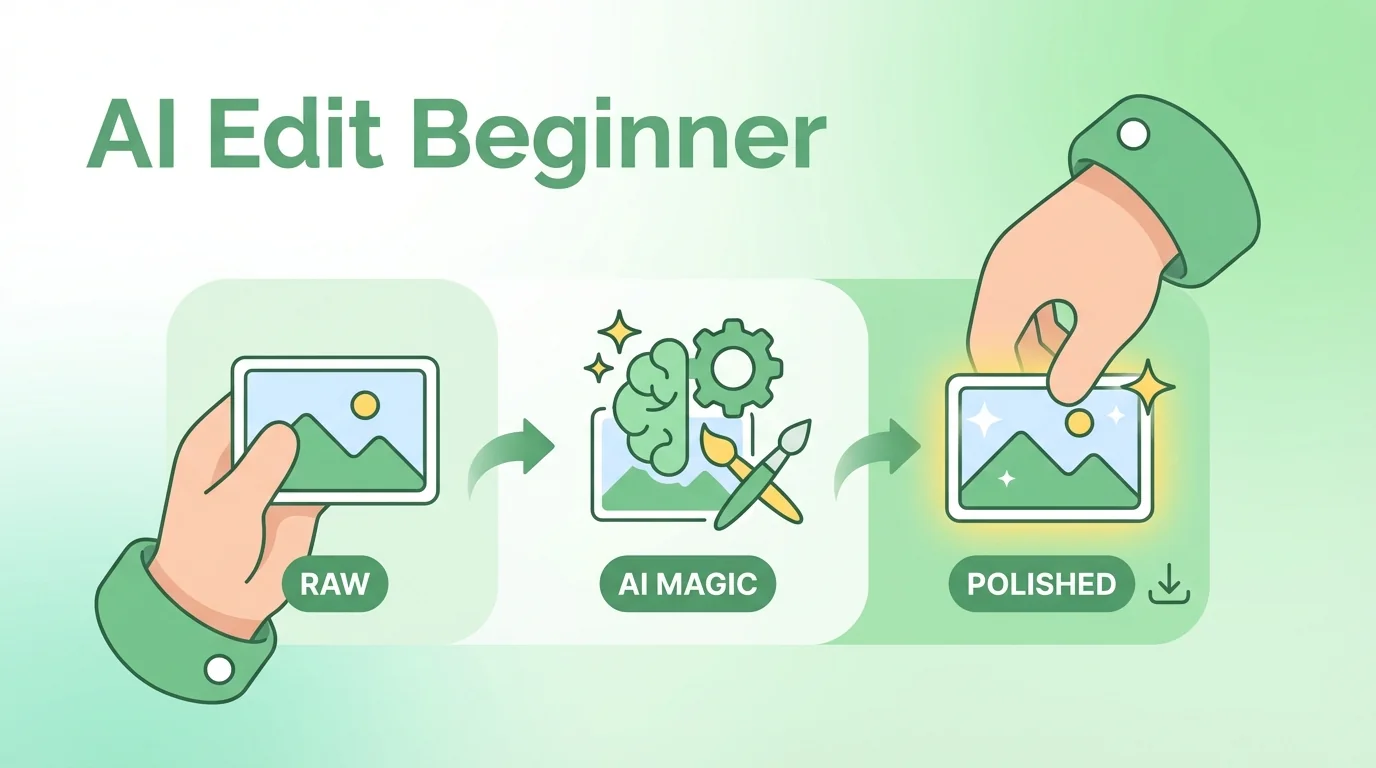 AI Edit Beginner

RAW

AI MAGIC

POLISHED